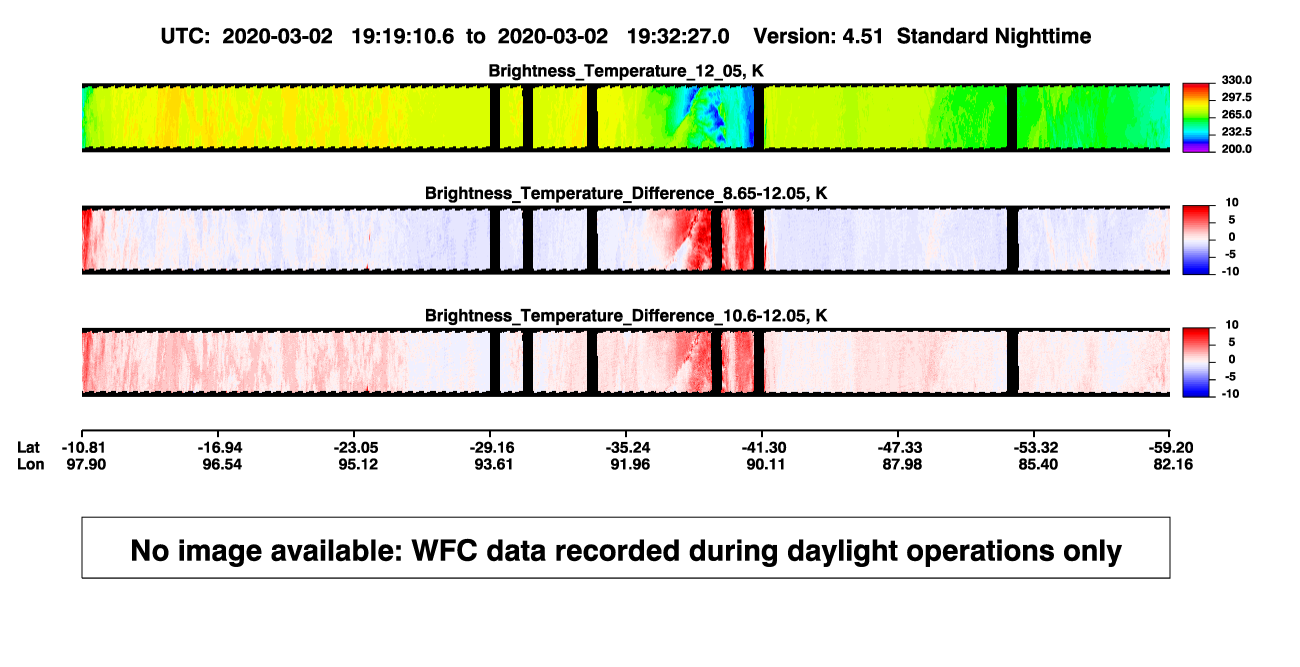 UTC: 2020-03-02 19:19:10.6 to 2020-03-02 19:32:27.0 Version: 4.51 Standard Nighttime

Brightness_Temperature_12_05, K

330.0
297.5
265.0
232.5
200.0

Brightness_Temperature_Difference_8.65-12.05, K

10
5
0
-5
-10

Brightness_Temperature_Difference_10.6-12.05, K

10
5
0
-5
-10

| Lat | -10.81 | -16.94 | -23.05 | -29.16 | -35.24 | -41.30 | -47.33 | -53.32 | -59.20 |
|---|---|---|---|---|---|---|---|---|---|
| Lon | 97.90 | 96.54 | 95.12 | 93.61 | 91.96 | 90.11 | 87.98 | 85.40 | 82.16 |

No image available: WFC data recorded during daylight operations only